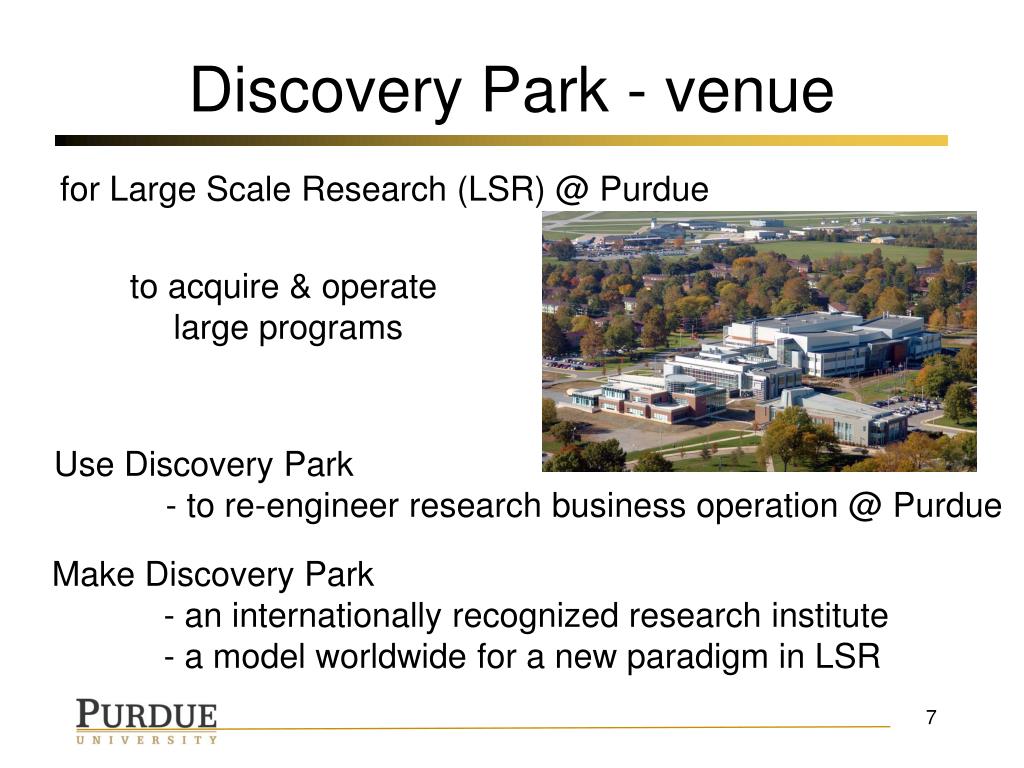 Discovery Park - venue

for Large Scale Research (LSR) @ Purdue

to acquire & operate large programs

Use Discovery Park
- to re-engineer research business operation @ Purdue

Make Discovery Park
- an internationally recognized research institute
- a model worldwide for a new paradigm in LSR

PURDUE
UNIVERSITY

7